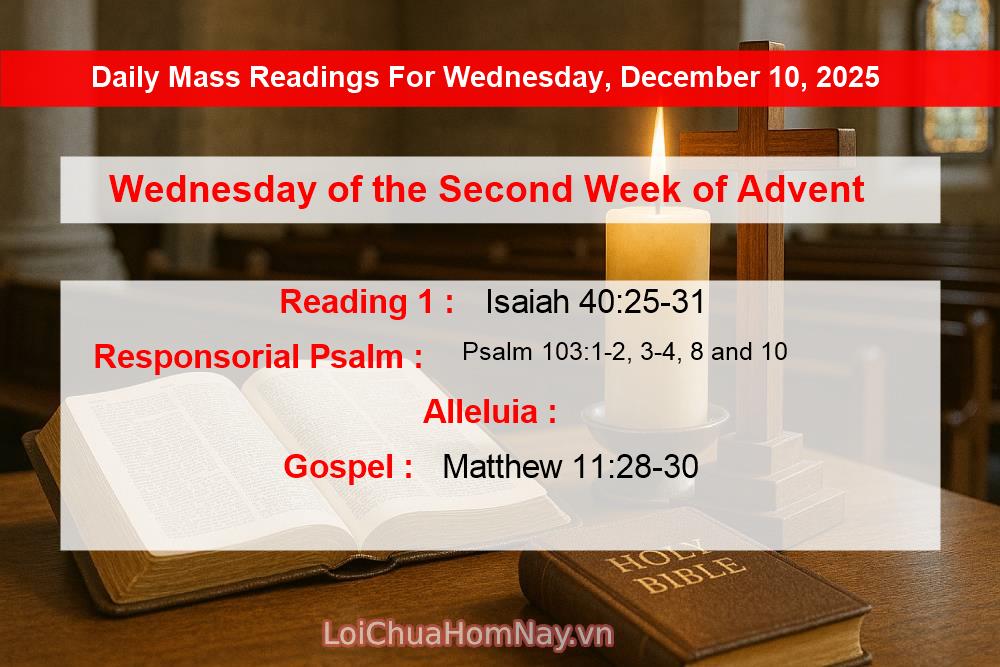 Daily Mass Readings For Wednesday, December 10, 2025

Wednesday of the Second Week of Advent

Reading 1 : Isaiah 40:25-31

Responsorial Psalm : Psalm 103:1-2, 3-4, 8 and 10

Alleluia :

Gospel : Matthew 11:28-30

HOLY BIBLE

LoiChuaHomNay.vn